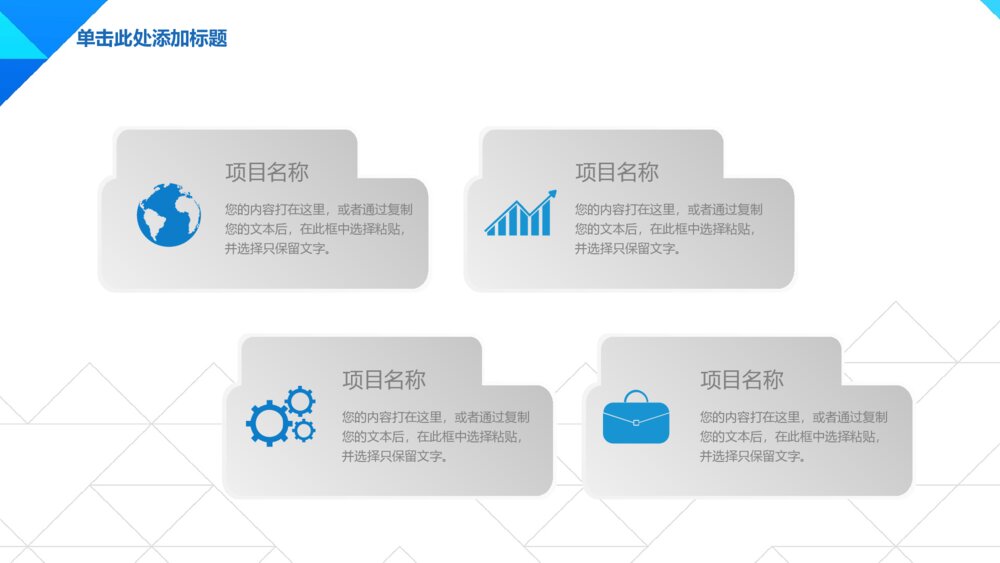 单击此处添加标题

项目名称

您的内容打在这里，或者通过复制您的文本后，在此框中选择粘贴，并选择只保留文字。

项目名称

您的内容打在这里，或者通过复制您的文本后，在此框中选择粘贴，并选择只保留文字。

项目名称

您的内容打在这里，或者通过复制您的文本后，在此框中选择粘贴，并选择只保留文字。

项目名称

您的内容打在这里，或者通过复制您的文本后，在此框中选择粘贴，并选择只保留文字。